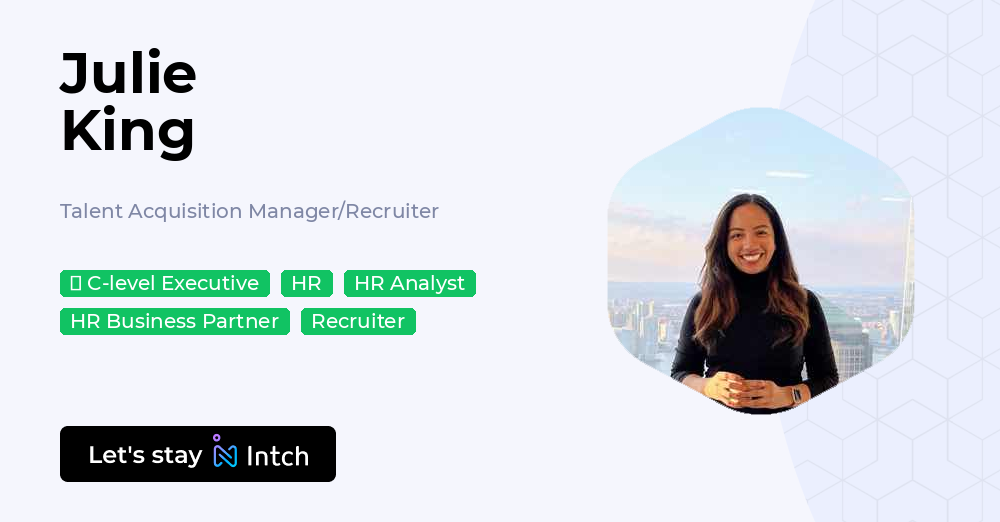 Julie
King

Talent Acquisition Manager/Recruiter

C-level Executive
HR
HR Analyst
HR Business Partner
Recruiter

Let's stay Intch